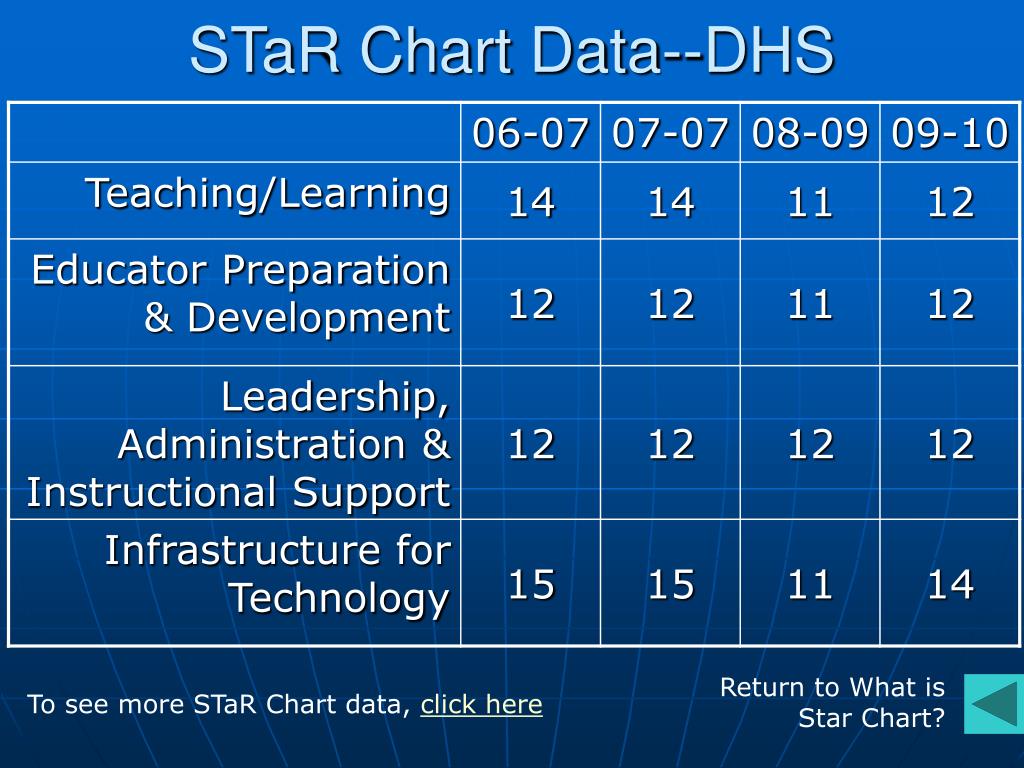 STaR Chart Data--DHS

| | 06-07 | 07-07 | 08-09 | 09-10 |
|---|---|---|---|---|
| Teaching/Learning | 14 | 14 | 11 | 12 |
| Educator Preparation & Development | 12 | 12 | 11 | 12 |
| Leadership, Administration & Instructional Support | 12 | 12 | 12 | 12 |
| Infrastructure for Technology | 15 | 15 | 11 | 14 |

To see more STaR Chart data, click here

Return to What is Star Chart?